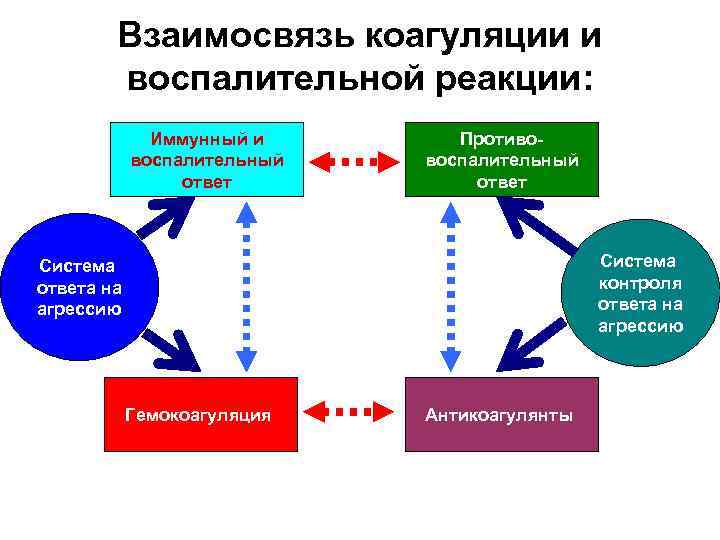 Взаимосвязь коагуляции и воспалительной реакции:

Иммунный и воспалительный ответ

Противо-воспалительный ответ

Система ответа на агрессию

Система контроля ответа на агрессию

Гемокоагуляция

Антикоагулянты